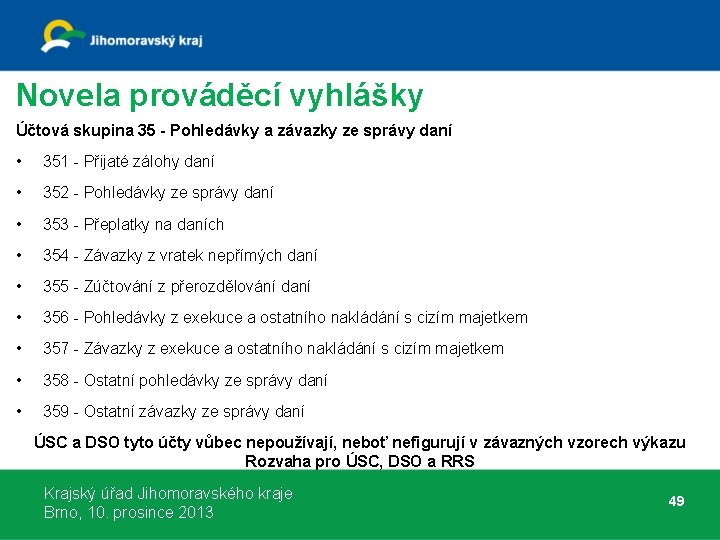 Jihomoravský kraj

Novela prováděcí vyhlášky

Účtová skupina 35 - Pohledávky a závazky ze správy daní

• 351 - Přijaté zálohy daní
• 352 - Pohledávky ze správy daní
• 353 - Přeplatky na daních
• 354 - Závazky z vratek nepřímých daní
• 355 - Zúčtování z přerozdělování daní
• 356 - Pohledávky z exekuce a ostatního nakládání s cizím majetkem
• 357 - Závazky z exekuce a ostatního nakládání s cizím majetkem
• 358 - Ostatní pohledávky ze správy daní
• 359 - Ostatní závazky ze správy daní

ÚSC a DSO tyto účty vůbec nepoužívají, neboť nefigurují v závazných vzorech výkazu Rozvaha pro ÚSC, DSO a RRS

Krajský úřad Jihomoravského kraje
Brno, 10. prosince 2013

49